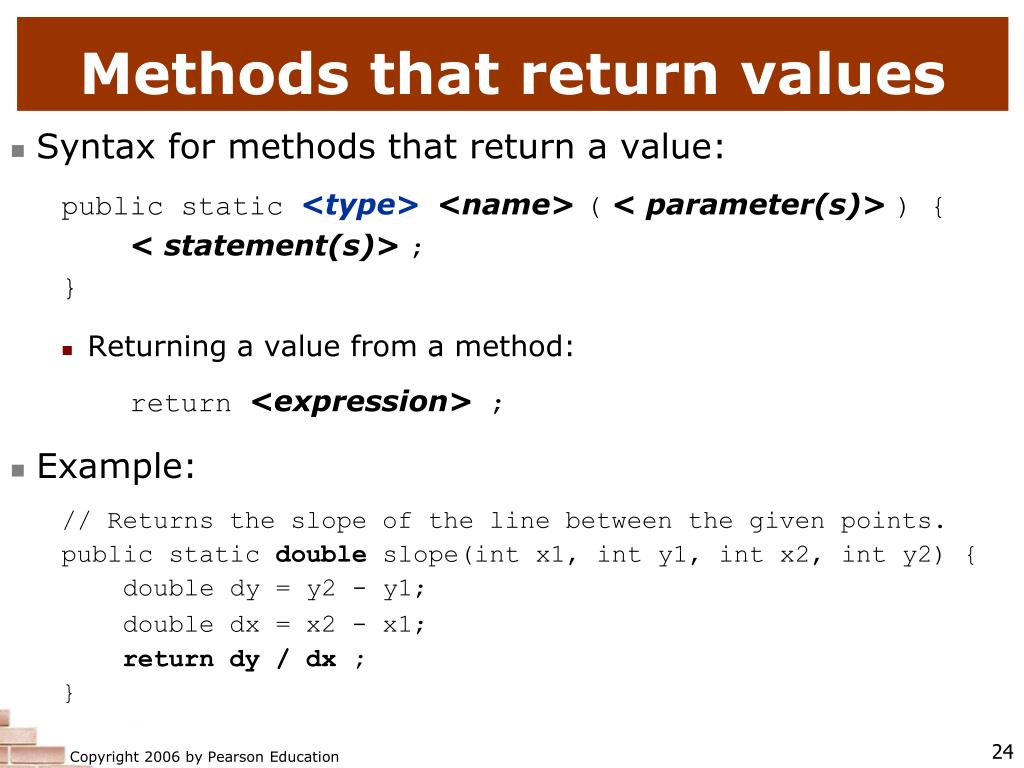 Methods that return values

Syntax for methods that return a value:

public static <type> <name> ( < parameter(s)> ) {
    < statement(s)> ;
}

Returning a value from a method:

return <expression> ;

Example:

// Returns the slope of the line between the given points.
public static double slope(int x1, int y1, int x2, int y2) {
    double dy = y2 - y1;
    double dx = x2 - x1;
    return dy / dx ;
}

Copyright 2006 by Pearson Education

24